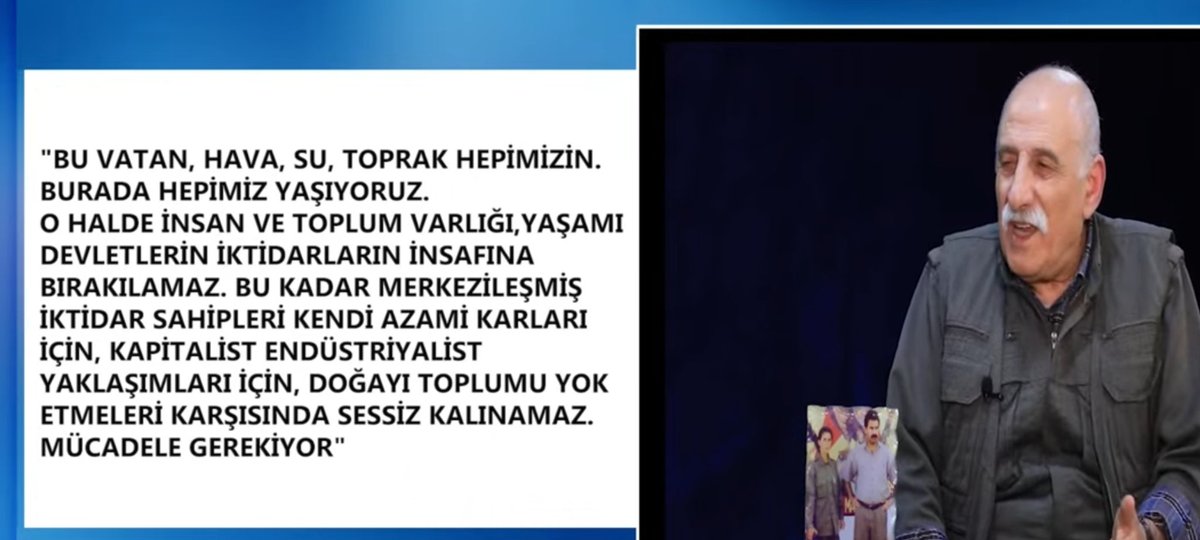 "BU VATAN, HAVA, SU, TOPRAK HEPİMİZİN. BURADA HEPİMİZ YAŞIYORUZ.
O HALDE İNSAN VE TOPLUM VARLIĞI,YAŞAMI DEVLETLERİN İKTİDARLARIN İNSAFINA BIRAKILAMAZ. BU KADAR MERKEZİLEŞMİŞ İKTİDAR SAHİPLERİ KENDİ AZAMİ KARLARI İÇİN, KAPİTALİST ENDÜSTRİYALİST YAKLAŞIMLARI İÇİN, DOĞAYI TOPLUMU YOK ETMELERİ KARŞISINDA SESSİZ KALINAMAZ. MÜCADELE GEREKİYOR"